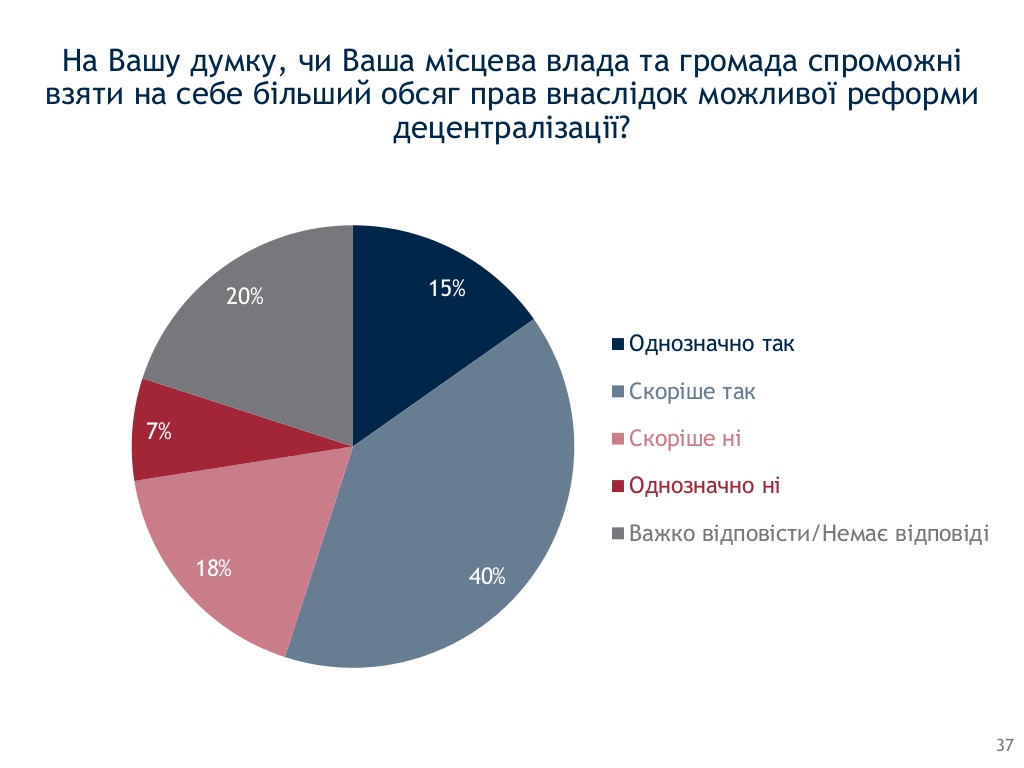 На Вашу думку, чи Ваша місцева влада та громада спроможні взяти на себе більший обсяг прав внаслідок можливої реформи децентралізації?

15%
40%
18%
7%
20%

Однозначно так
Скоріше так
Скоріше ні
Однозначно ні
Важко відповісти/Немає відповіді

37